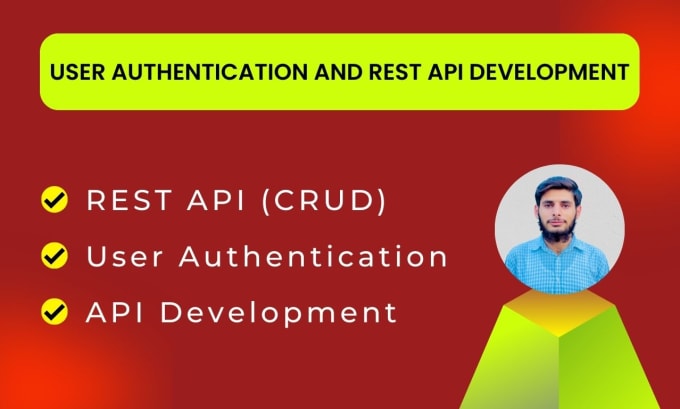 USER AUTHENTICATION AND REST API DEVELOPMENT

REST API (CRUD)
User Authentication
API Development